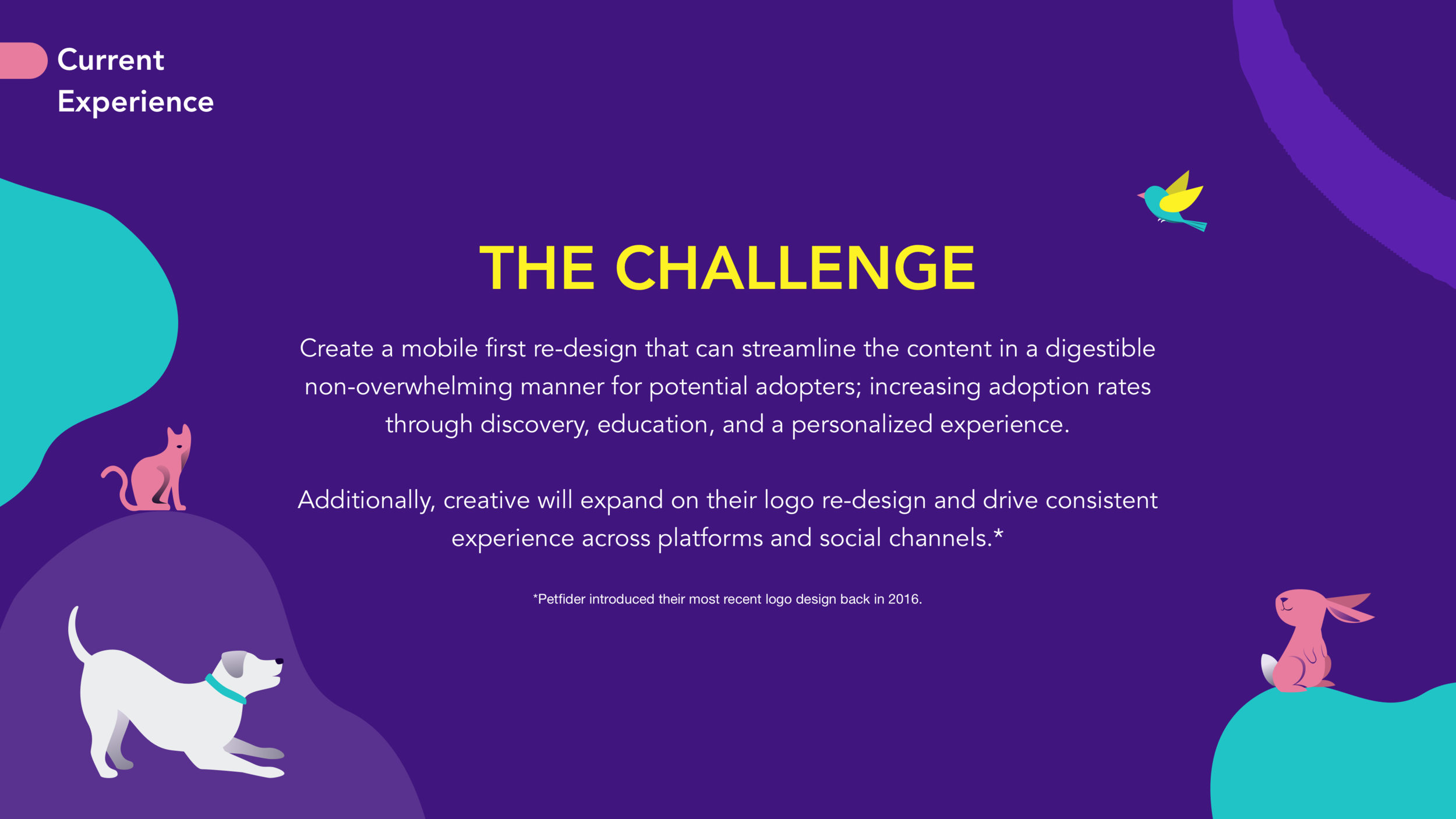 Current Experience

THE CHALLENGE

Create a mobile first re-design that can streamline the content in a digestible non-overwhelming manner for potential adopters; increasing adoption rates through discovery, education, and a personalized experience.

Additionally, creative will expand on their logo re-design and drive consistent experience across platforms and social channels.*

*Petfider introduced their most recent logo design back in 2016.